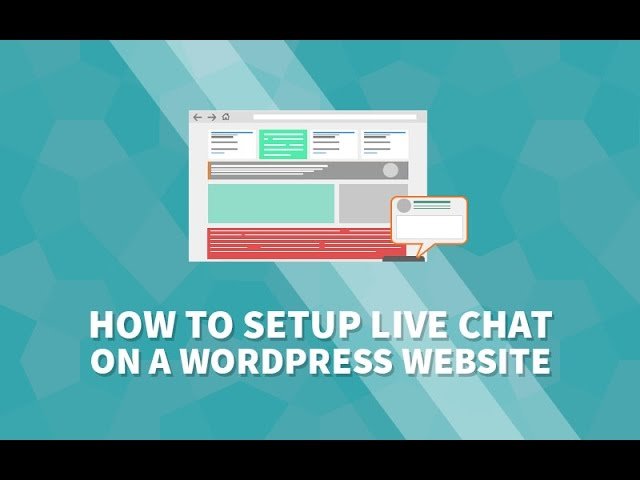 HOW TO SETUP LIVE CHAT ON A WORDPRESS WEBSITE